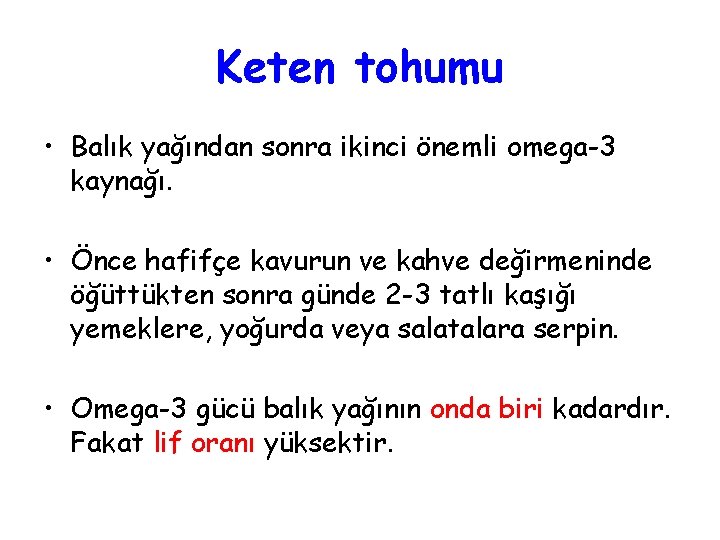 Keten tohumu

• Balık yağından sonra ikinci önemli omega-3 kaynağı.

• Önce hafifçe kavurun ve kahve değirmeninde öğüttükten sonra günde 2-3 tatlı kaşığı yemeklere, yoğurda veya salatalara serpin.

• Omega-3 gücü balık yağının onda biri kadardır. Fakat lif oranı yüksektir.